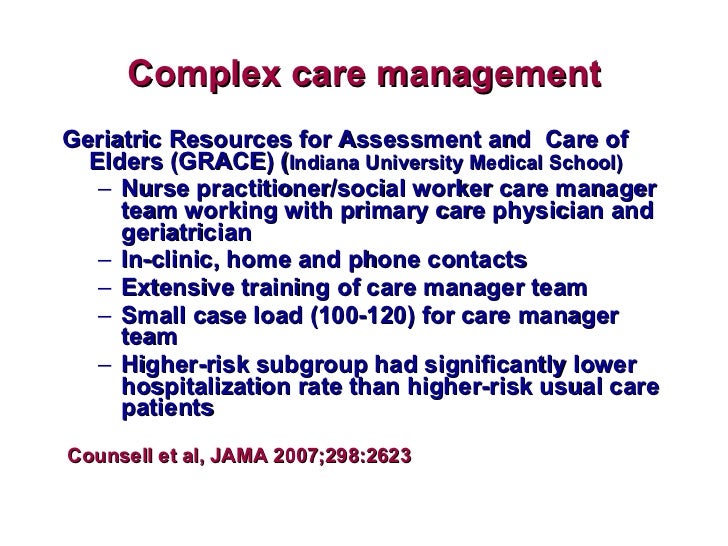 Complex care management

Geriatric Resources for Assessment and Care of Elders (GRACE) (Indiana University Medical School)

– Nurse practitioner/social worker care manager team working with primary care physician and geriatrician
– In-clinic, home and phone contacts
– Extensive training of care manager team
– Small case load (100-120) for care manager team
– Higher-risk subgroup had significantly lower hospitalization rate than higher-risk usual care patients

Counsell et al, JAMA 2007;298:2623